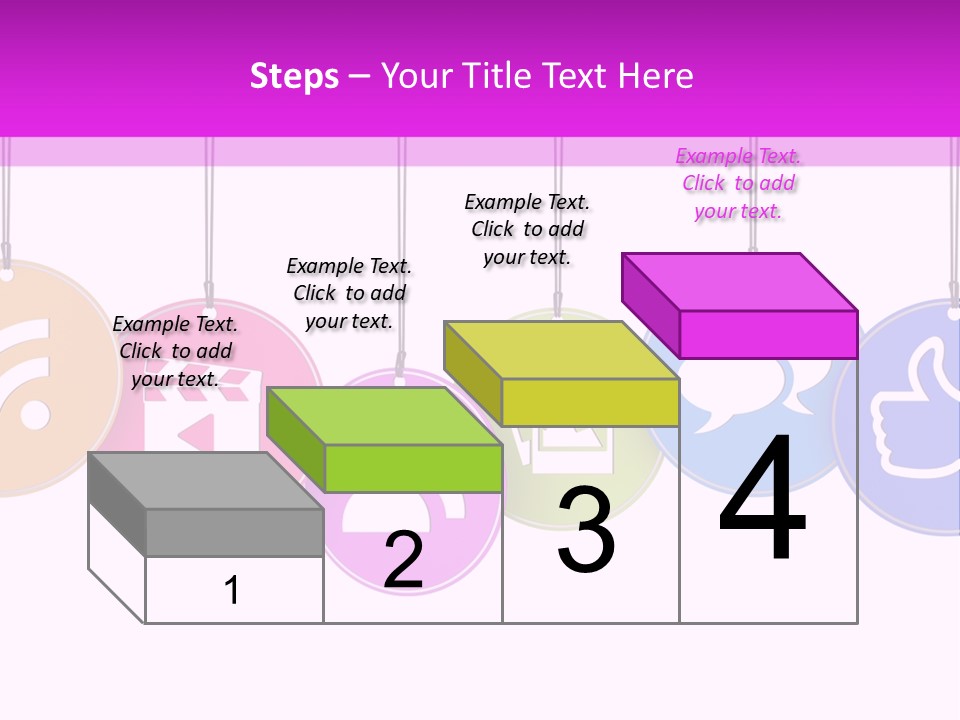 Steps – Your Title Text Here

Example Text. Click to add your text.

Example Text. Click to add your text.

Example Text. Click to add your text.

Example Text. Click to add your text.

1

2

3

4